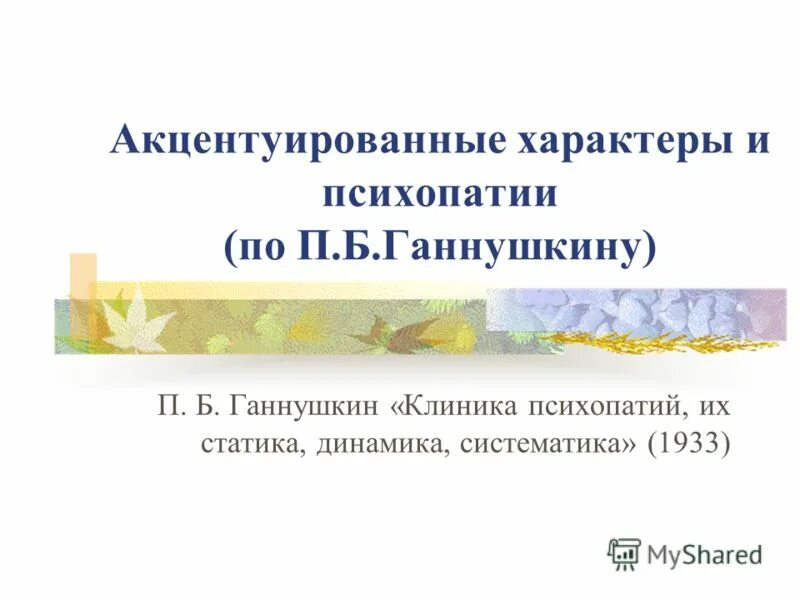 Акцентуированные характеры и психопатии (по П.Б.Ганнушкину)

П. Б. Ганнушкин «Клиника психопатий, их статика, динамика, систематика» (1933)

MyShared